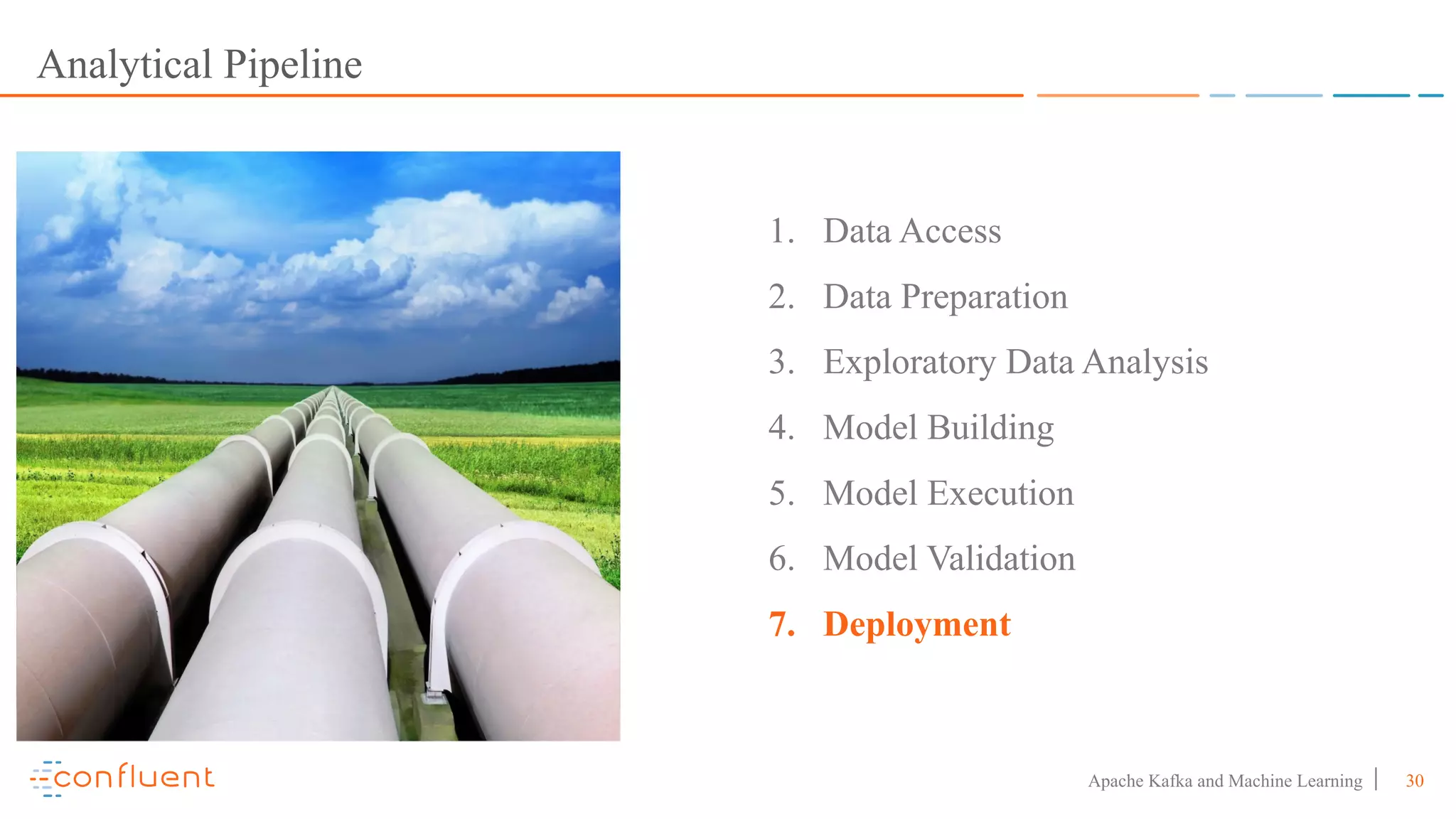 Analytical Pipeline

1. Data Access
2. Data Preparation
3. Exploratory Data Analysis
4. Model Building
5. Model Execution
6. Model Validation
7. Deployment

confluent

Apache Kafka and Machine Learning | 30